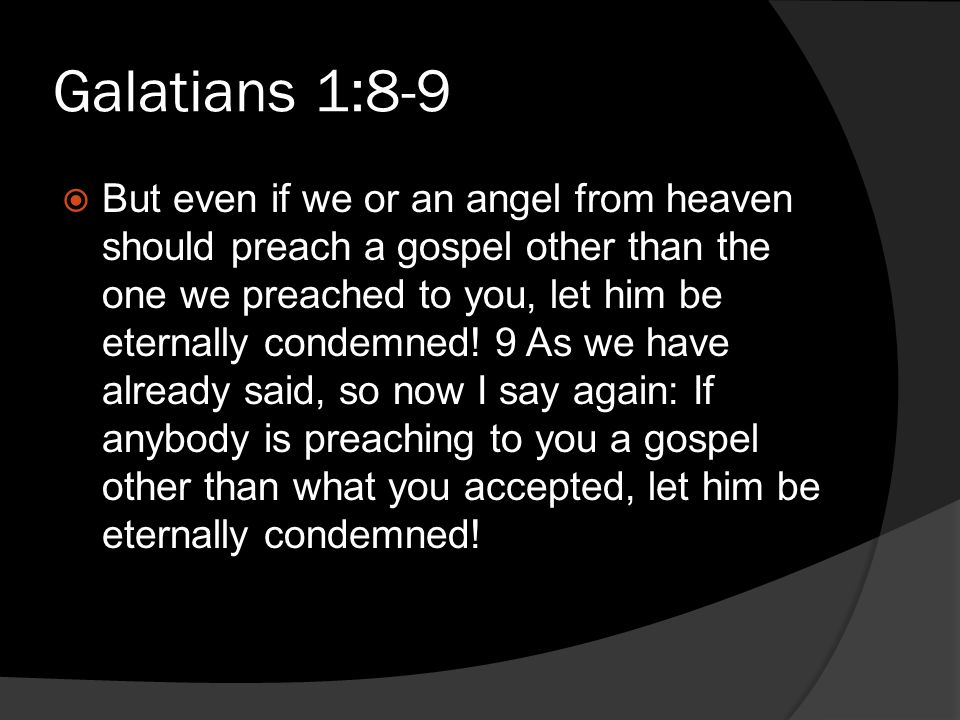 Galatians 1:8-9

But even if we or an angel from heaven should preach a gospel other than the one we preached to you, let him be eternally condemned! 9 As we have already said, so now I say again: If anybody is preaching to you a gospel other than what you accepted, let him be eternally condemned!